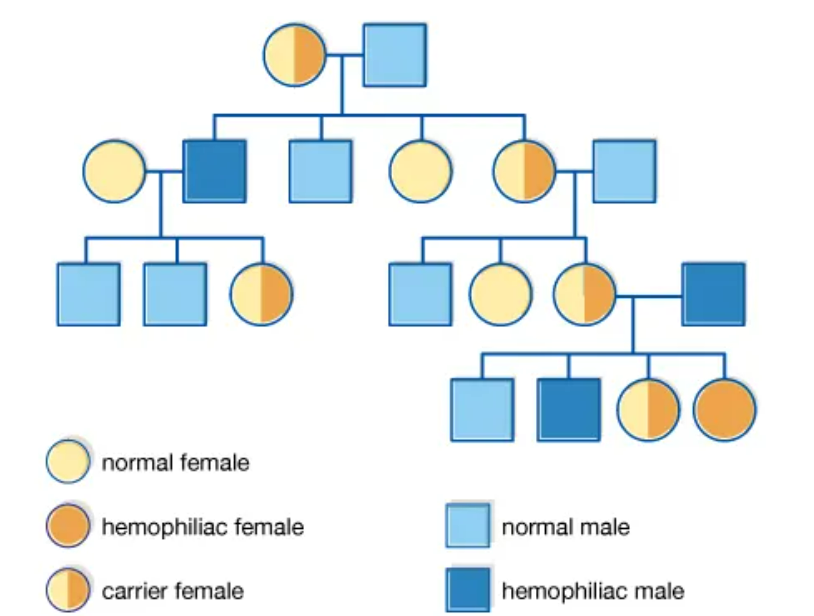 normal female

hemophiliac female

carrier female

normal male

hemophiliac male